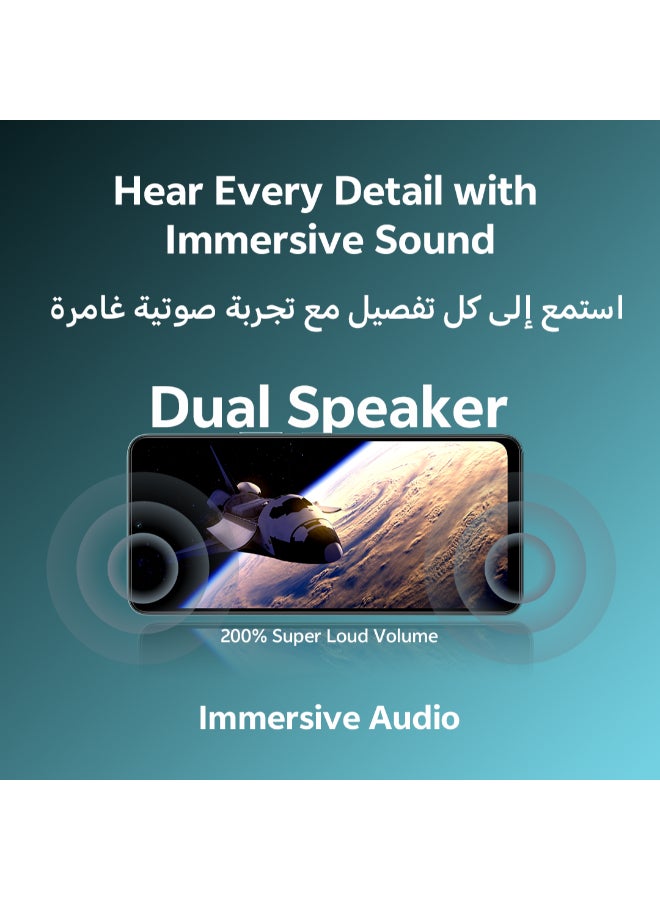 Hear Every Detail with Immersive Sound

استمع إلى كل تفصيل مع تجربة صوتية غامرة

Dual Speaker

200% Super Loud Volume

Immersive Audio